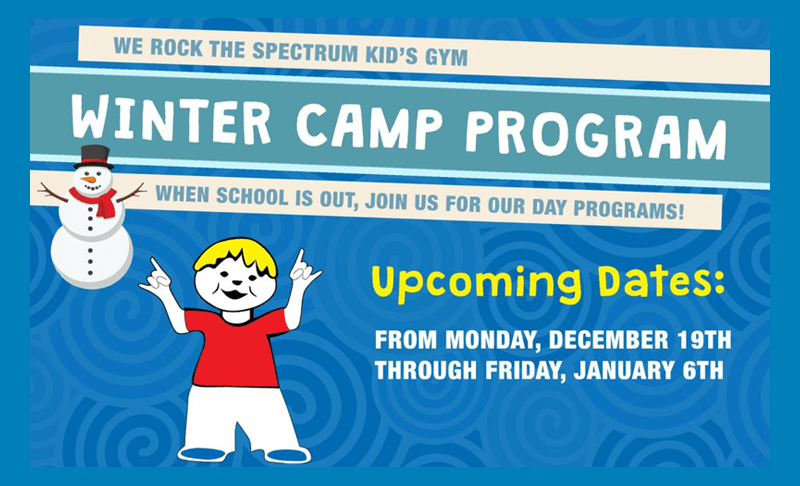 WE ROCK THE SPECTRUM KID'S GYM

WINTER CAMP PROGRAM

WHEN SCHOOL IS OUT, JOIN US FOR OUR DAY PROGRAMS!

Upcoming Dates:

FROM MONDAY, DECEMBER 19TH
THROUGH FRIDAY, JANUARY 6TH